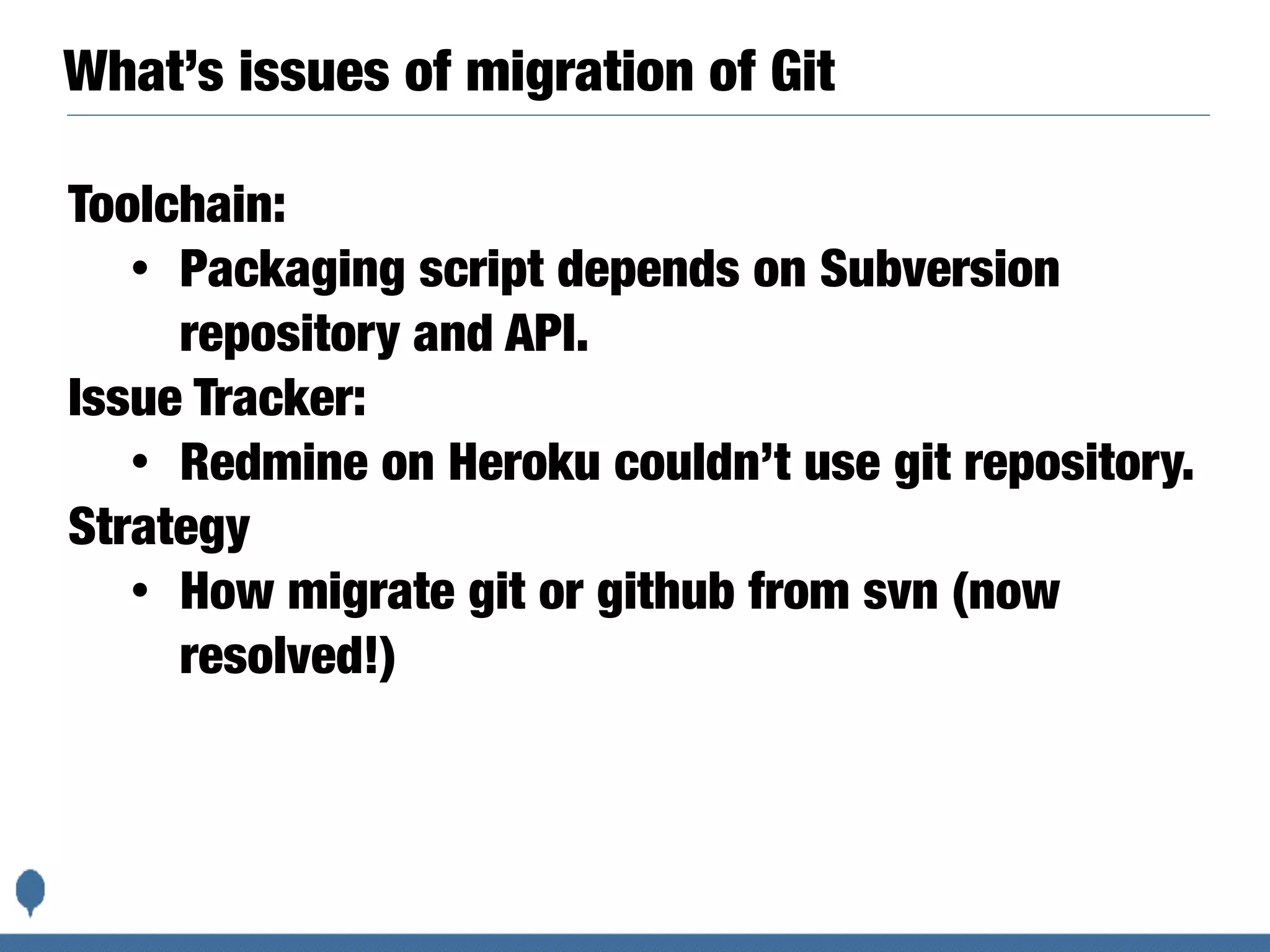 What's issues of migration of Git

Toolchain:

• Packaging script depends on Subversion repository and API.

Issue Tracker:

• Redmine on Heroku couldn't use git repository.

Strategy

• How migrate git or github from svn (now resolved!)